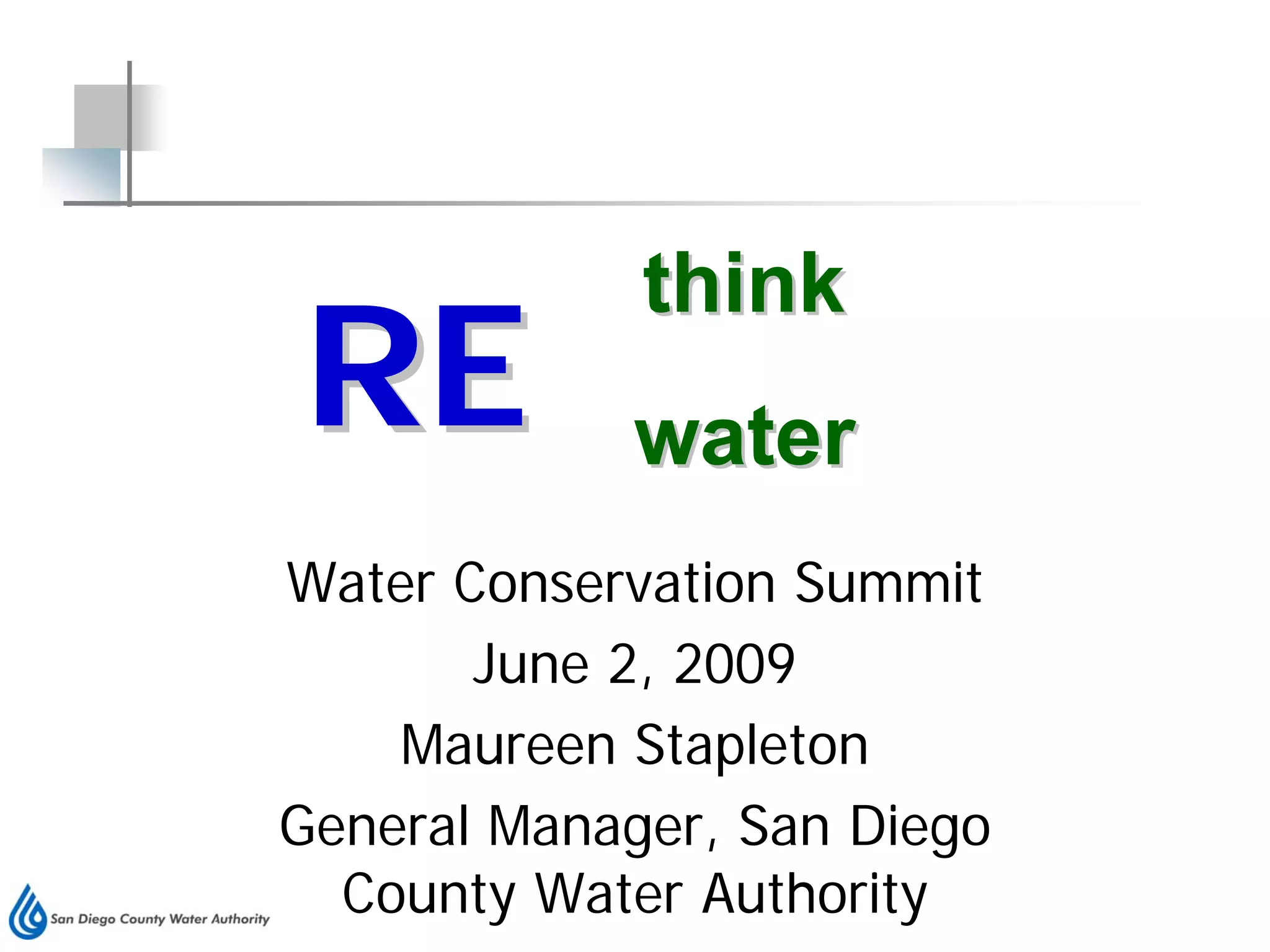 RE think water

Water Conservation Summit

June 2, 2009

Maureen Stapleton

General Manager, San Diego County Water Authority

San Diego County Water Authority